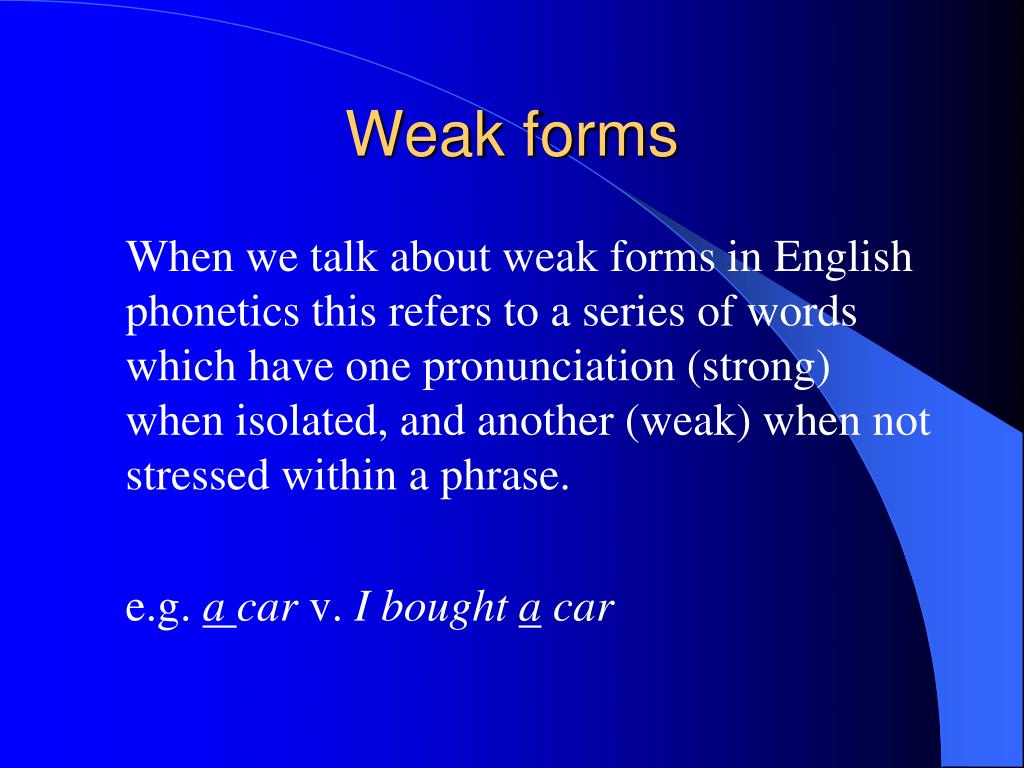 Weak forms

When we talk about weak forms in English phonetics this refers to a series of words which have one pronunciation (strong) when isolated, and another (weak) when not stressed within a phrase.

e.g. a car v. I bought a car